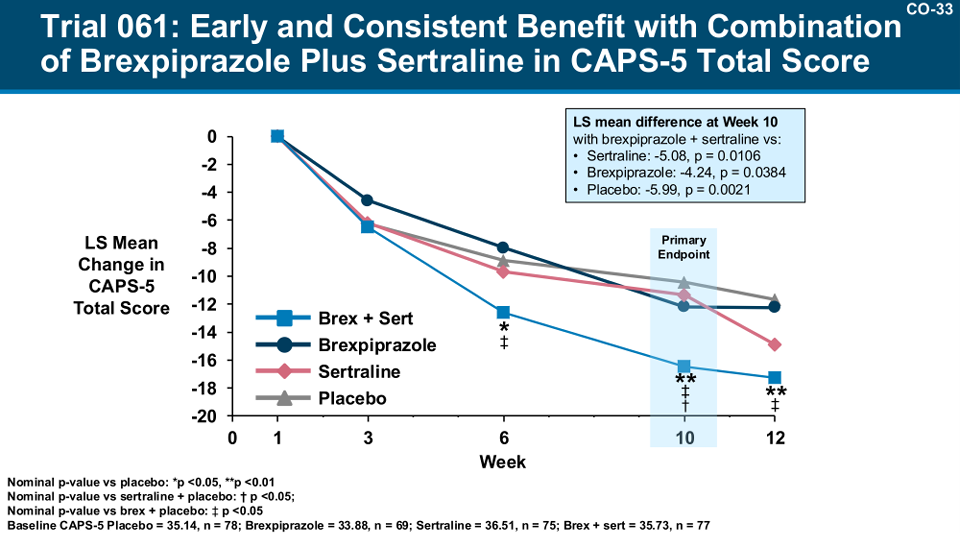 CO-33

Trial 061: Early and Consistent Benefit with Combination of Brexpiprazole Plus Sertraline in CAPS-5 Total Score

LS mean difference at Week 10 with brexpiprazole + sertraline vs:
• Sertraline: -5.08, p = 0.0106
• Brexpiprazole: -4.24, p = 0.0384
• Placebo: -5.99, p = 0.0021

LS Mean Change in CAPS-5 Total Score

0
-2
-4
-6
-8
-10
-12
-14
-16
-18
-20

Primary Endpoint

Brex + Sert
Brexpiprazole
Sertraline
Placebo

*
‡

**
‡
†

**
‡

0 1 3 6 10 12
Week

Nominal p-value vs placebo: *p <0.05, **p <0.01
Nominal p-value vs sertraline + placebo: † p <0.05;
Nominal p-value vs brex + placebo: ‡ p <0.05
Baseline CAPS-5 Placebo = 35.14, n = 78; Brexpiprazole = 33.88, n = 69; Sertraline = 36.51, n = 75; Brex + sert = 35.73, n = 77